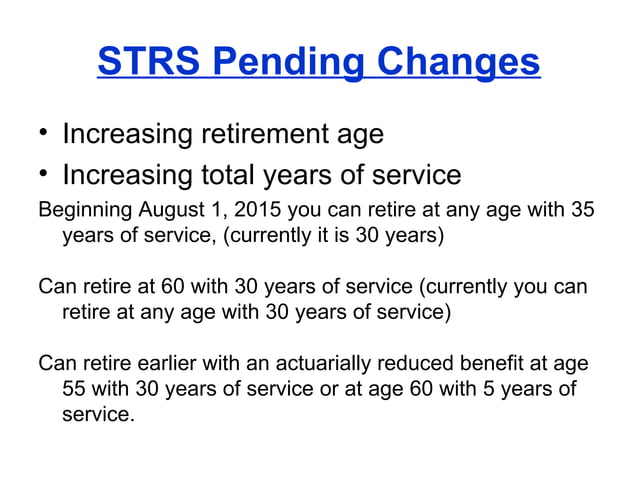 STRS Pending Changes

• Increasing retirement age
• Increasing total years of service

Beginning August 1, 2015 you can retire at any age with 35 years of service, (currently it is 30 years)

Can retire at 60 with 30 years of service (currently you can retire at any age with 30 years of service)

Can retire earlier with an actuarially reduced benefit at age 55 with 30 years of service or at age 60 with 5 years of service.